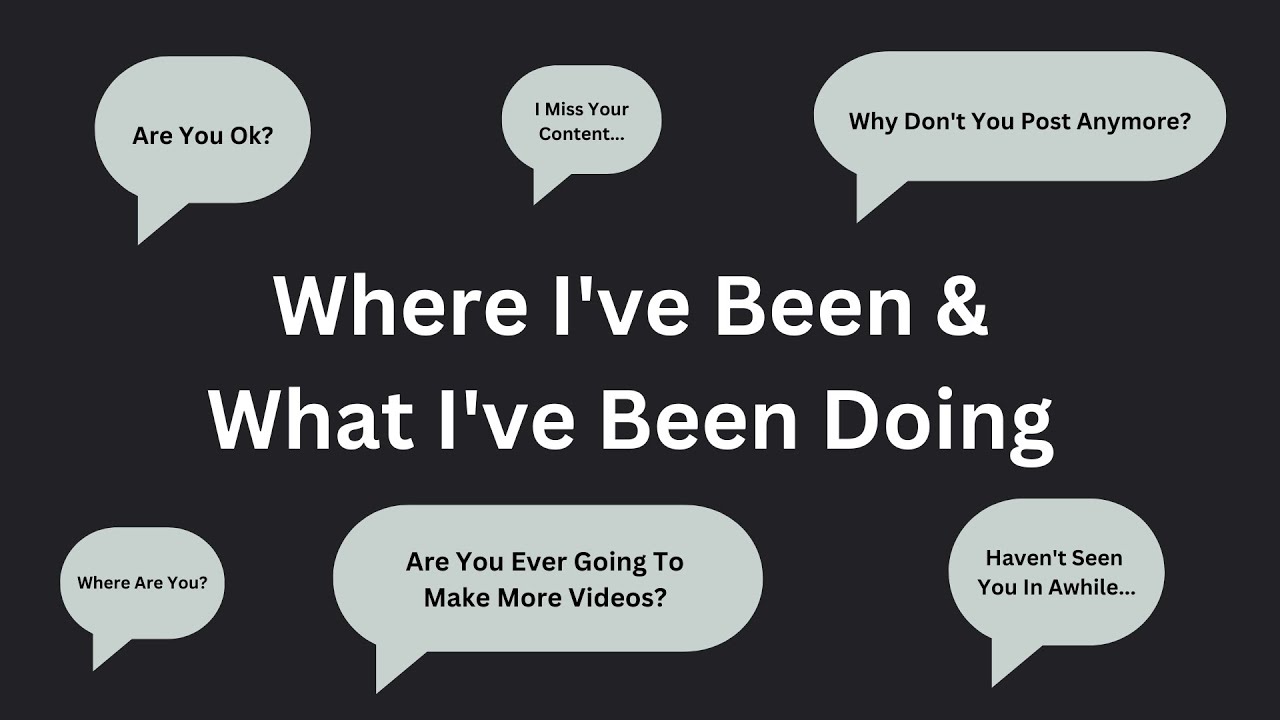 Are You Ok?

I Miss Your Content...

Why Don't You Post Anymore?

Where I've Been &
What I've Been Doing

Where Are You?

Are You Ever Going To Make More Videos?

Haven't Seen You In Awhile...